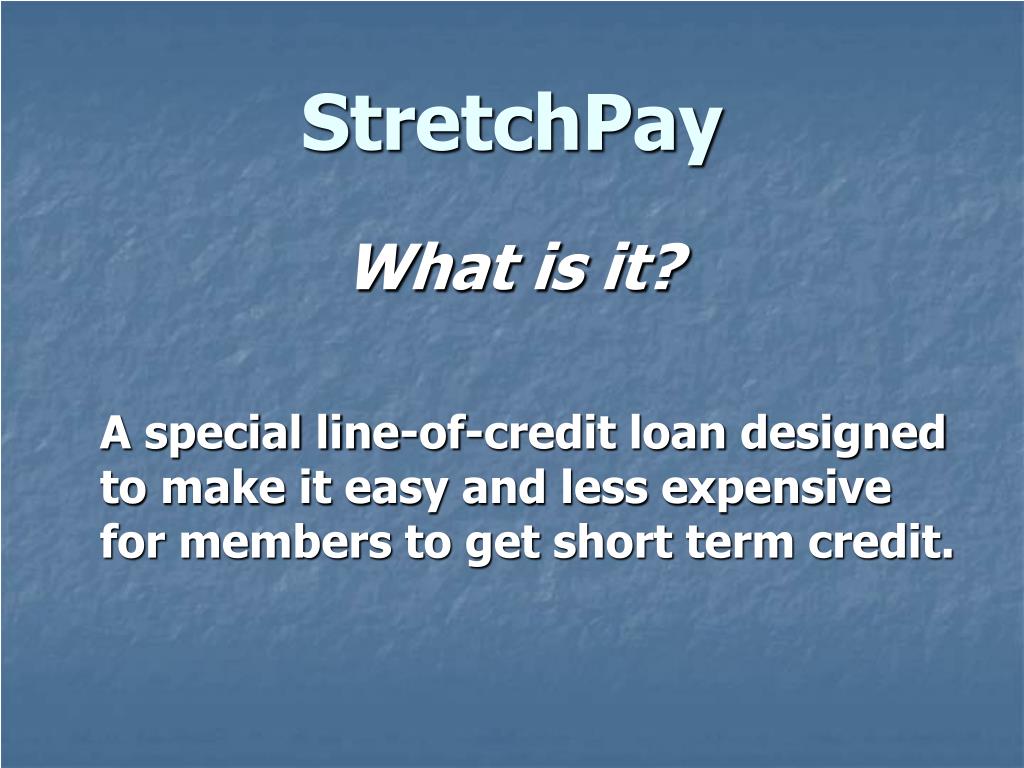 StretchPay

What is it?

A special line-of-credit loan designed to make it easy and less expensive for members to get short term credit.